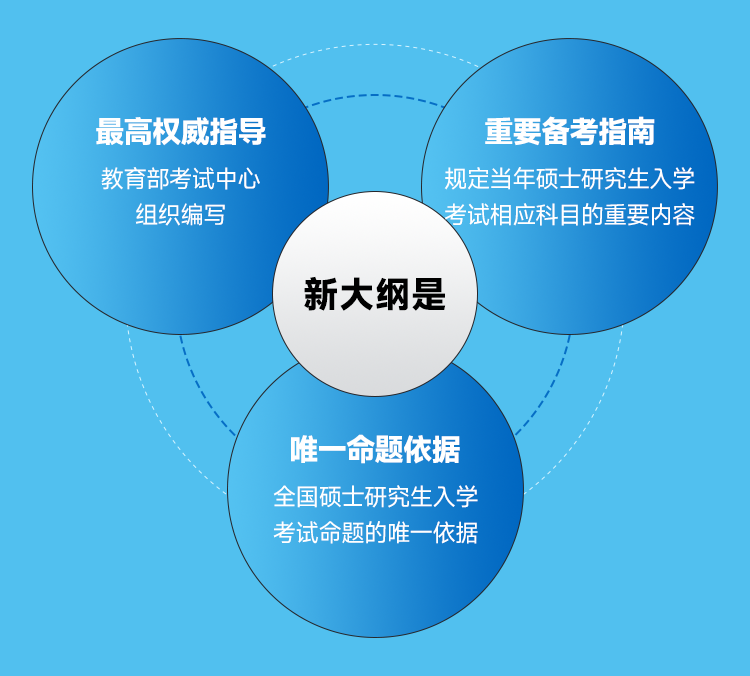 最高权威指导
教育部考试中心
组织编写

重要备考指南
规定当年硕士研究生入学
考试相应科目的重要内容

新大纲是

唯一命题依据
全国硕士研究生入学
考试命题的唯一依据